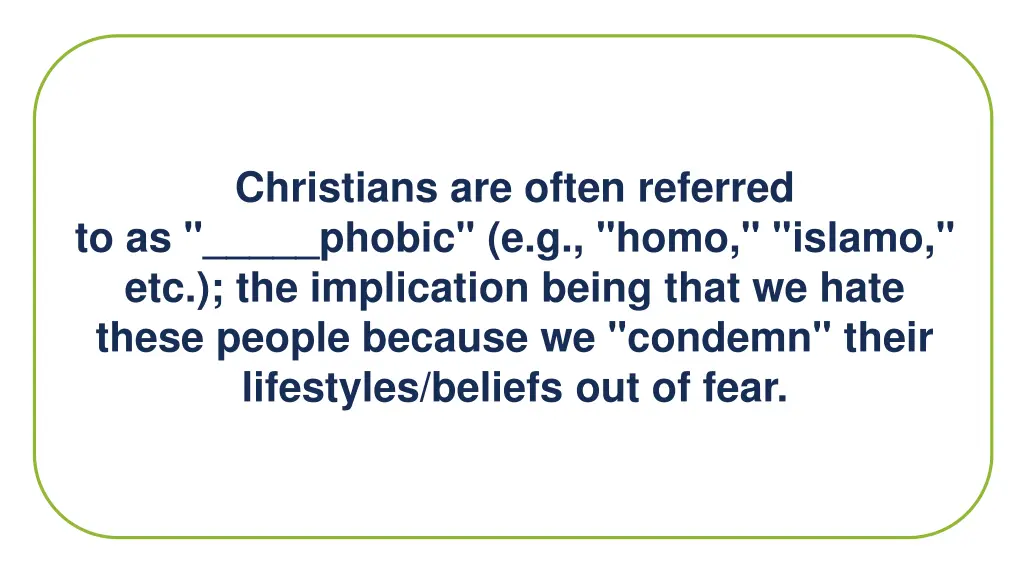 Christians are often referred to as "_____phobic" (e.g., "homo," "islamo," etc.); the implication being that we hate these people because we "condemn" their lifestyles/beliefs out of fear.